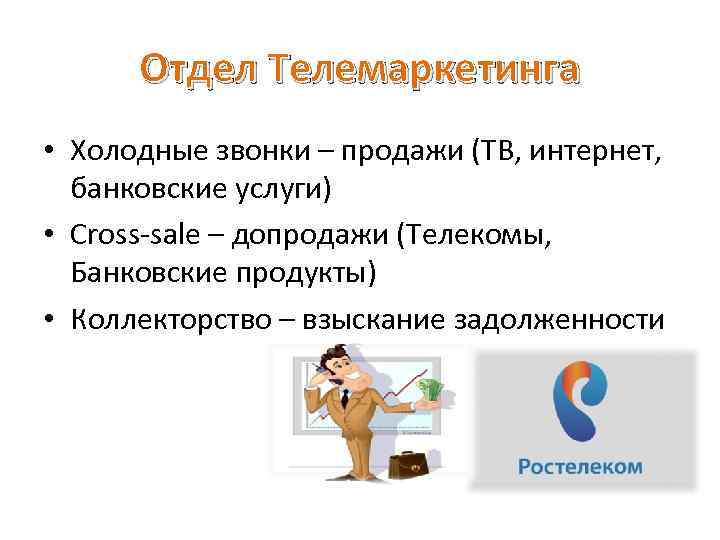 Отдел Телемаркетинга

• Холодные звонки – продажи (ТВ, интернет, банковские услуги)
• Cross-sale – допродажи (Телекомы, Банковские продукты)
• Коллекторство – взыскание задолженности

Ростелеком